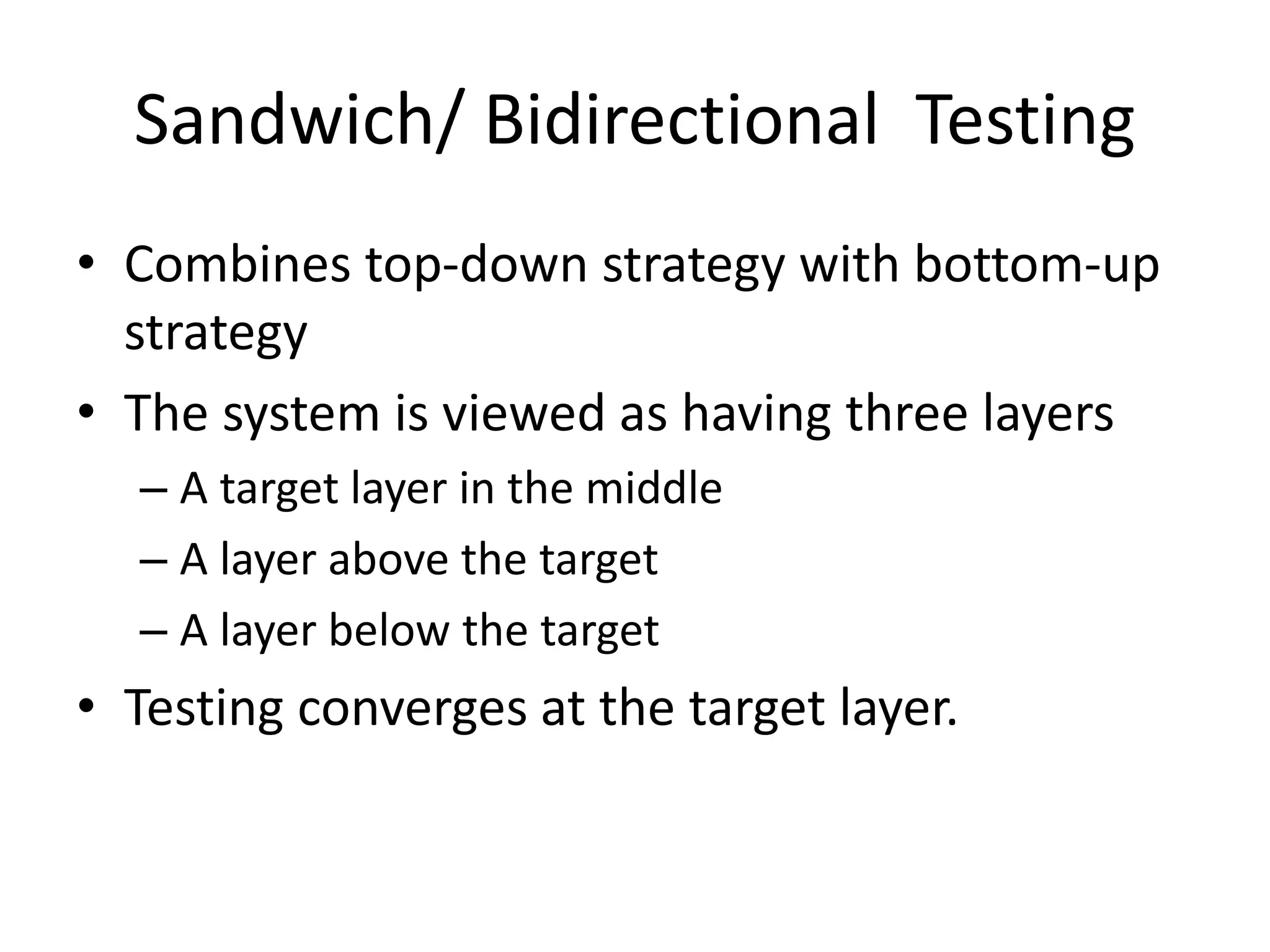 Sandwich/ Bidirectional Testing

• Combines top-down strategy with bottom-up strategy

• The system is viewed as having three layers

– A target layer in the middle

– A layer above the target

– A layer below the target

• Testing converges at the target layer.